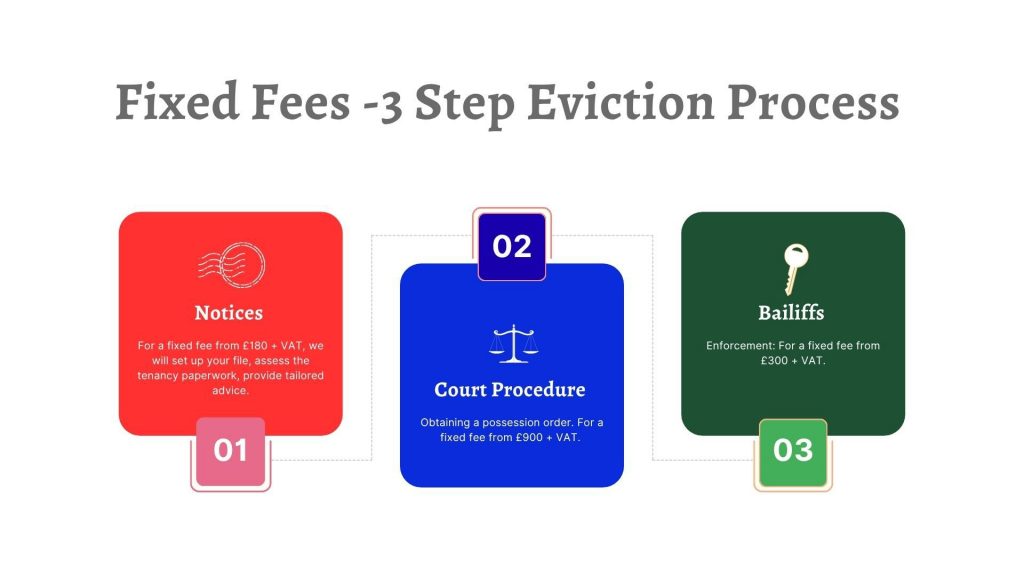 Fixed Fees -3 Step Eviction Process

Notices

For a fixed fee from £180 + VAT, we will set up your file, assess the tenancy paperwork, provide tailored advice.

01

02

Court Procedure

Obtaining a possession order. For a fixed fee from £900 + VAT.

Bailiffs

Enforcement: For a fixed fee from £300 + VAT.

03